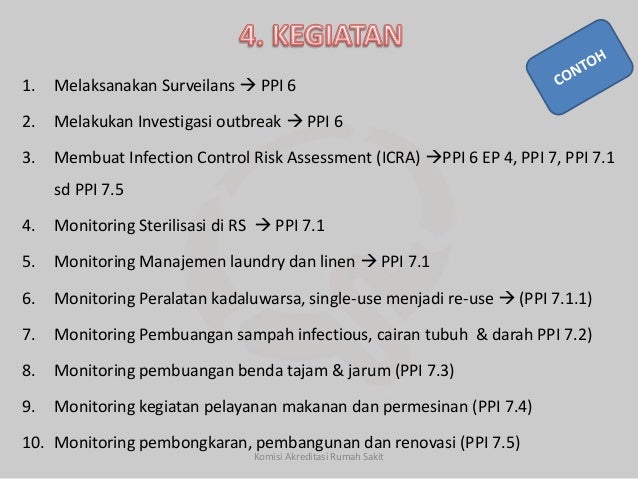 4. KEGIATAN

CONTOH

1. Melaksanakan Surveilans → PPI 6
2. Melakukan Investigasi outbreak → PPI 6
3. Membuat Infection Control Risk Assessment (ICRA) →PPI 6 EP 4, PPI 7, PPI 7.1 sd PPI 7.5
4. Monitoring Sterilisasi di RS → PPI 7.1
5. Monitoring Manajemen laundry dan linen → PPI 7.1
6. Monitoring Peralatan kadaluwarsa, single-use menjadi re-use → (PPI 7.1.1)
7. Monitoring Pembuangan sampah infectious, cairan tubuh & darah PPI 7.2)
8. Monitoring pembuangan benda tajam & jarum (PPI 7.3)
9. Monitoring kegiatan pelayanan makanan dan permesinan (PPI 7.4)
10. Monitoring pembongkaran, pembangunan dan renovasi (PPI 7.5)

Komisi Akreditasi Rumah Sakit